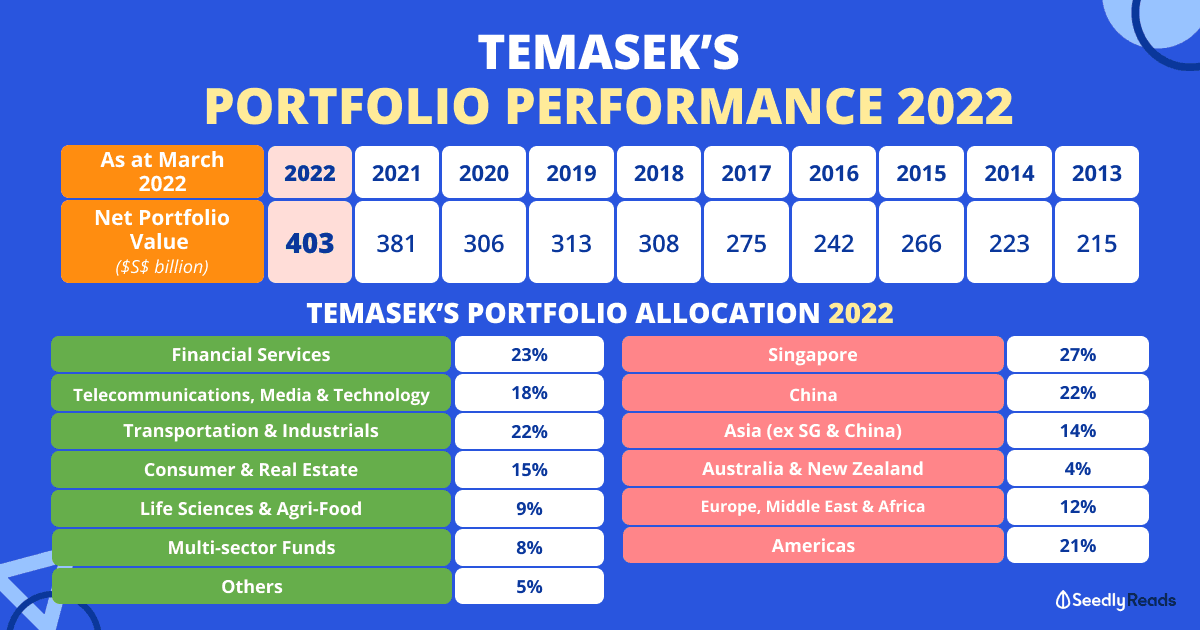 TEMASEK'S
PORTFOLIO PERFORMANCE 2022

| As at March 2022 | 2022 | 2021 | 2020 | 2019 | 2018 | 2017 | 2016 | 2015 | 2014 | 2013 |
|---|---|---|---|---|---|---|---|---|---|---|
| Net Portfolio Value ($S$ billion) | 403 | 381 | 306 | 313 | 308 | 275 | 242 | 266 | 223 | 215 |

TEMASEK'S PORTFOLIO ALLOCATION 2022

| Financial Services | 23% |
|---|---|
| Telecommunications, Media & Technology | 18% |
| Transportation & Industrials | 22% |
| Consumer & Real Estate | 15% |
| Life Sciences & Agri-Food | 9% |
| Multi-sector Funds | 8% |
| Others | 5% |

| Singapore | 27% |
|---|---|
| China | 22% |
| Asia (ex SG & China) | 14% |
| Australia & New Zealand | 4% |
| Europe, Middle East & Africa | 12% |
| Americas | 21% |

SeedlyReads